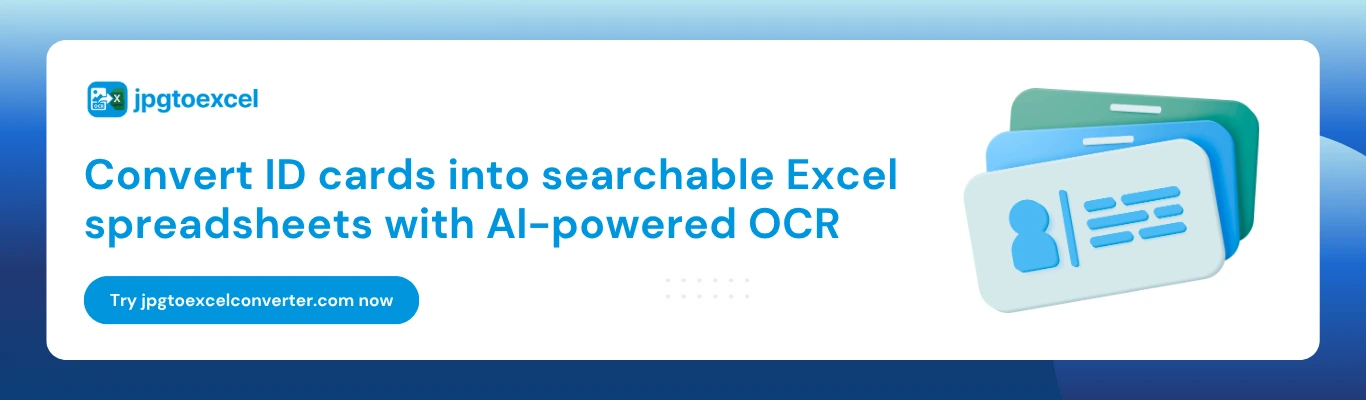 jpgtoexcel

Convert ID cards into searchable Excel spreadsheets with AI-powered OCR

Try jpgtoexcelconverter.com now